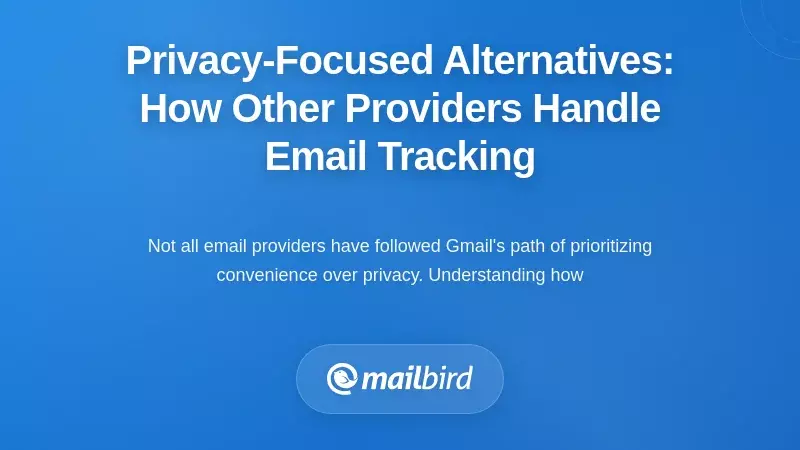 Privacy-Focused Alternatives: How Other Providers Handle Email Tracking

Not all email providers have followed Gmail's path of prioritizing convenience over privacy. Understanding how

mailbird